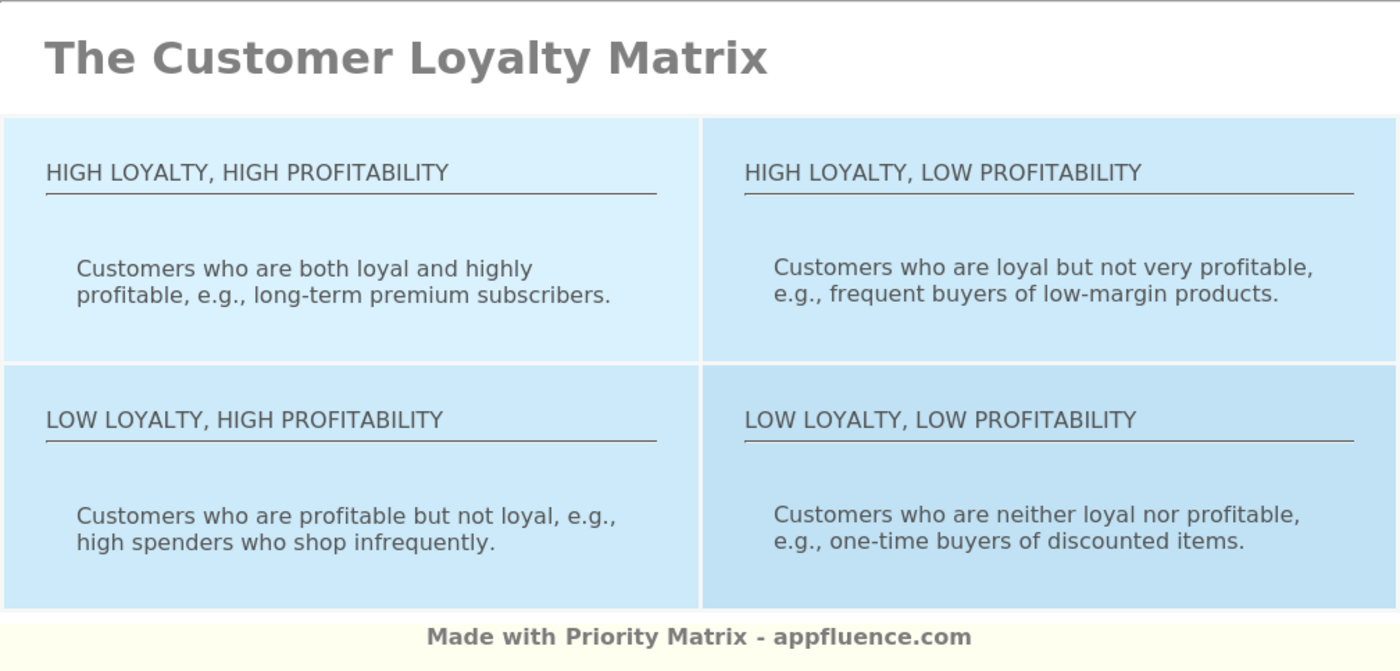 The Customer Loyalty Matrix

HIGH LOYALTY, HIGH PROFITABILITY

Customers who are both loyal and highly profitable, e.g., long-term premium subscribers.

HIGH LOYALTY, LOW PROFITABILITY

Customers who are loyal but not very profitable, e.g., frequent buyers of low-margin products.

LOW LOYALTY, HIGH PROFITABILITY

Customers who are profitable but not loyal, e.g., high spenders who shop infrequently.

LOW LOYALTY, LOW PROFITABILITY

Customers who are neither loyal nor profitable, e.g., one-time buyers of discounted items.

Made with Priority Matrix - appfluence.com